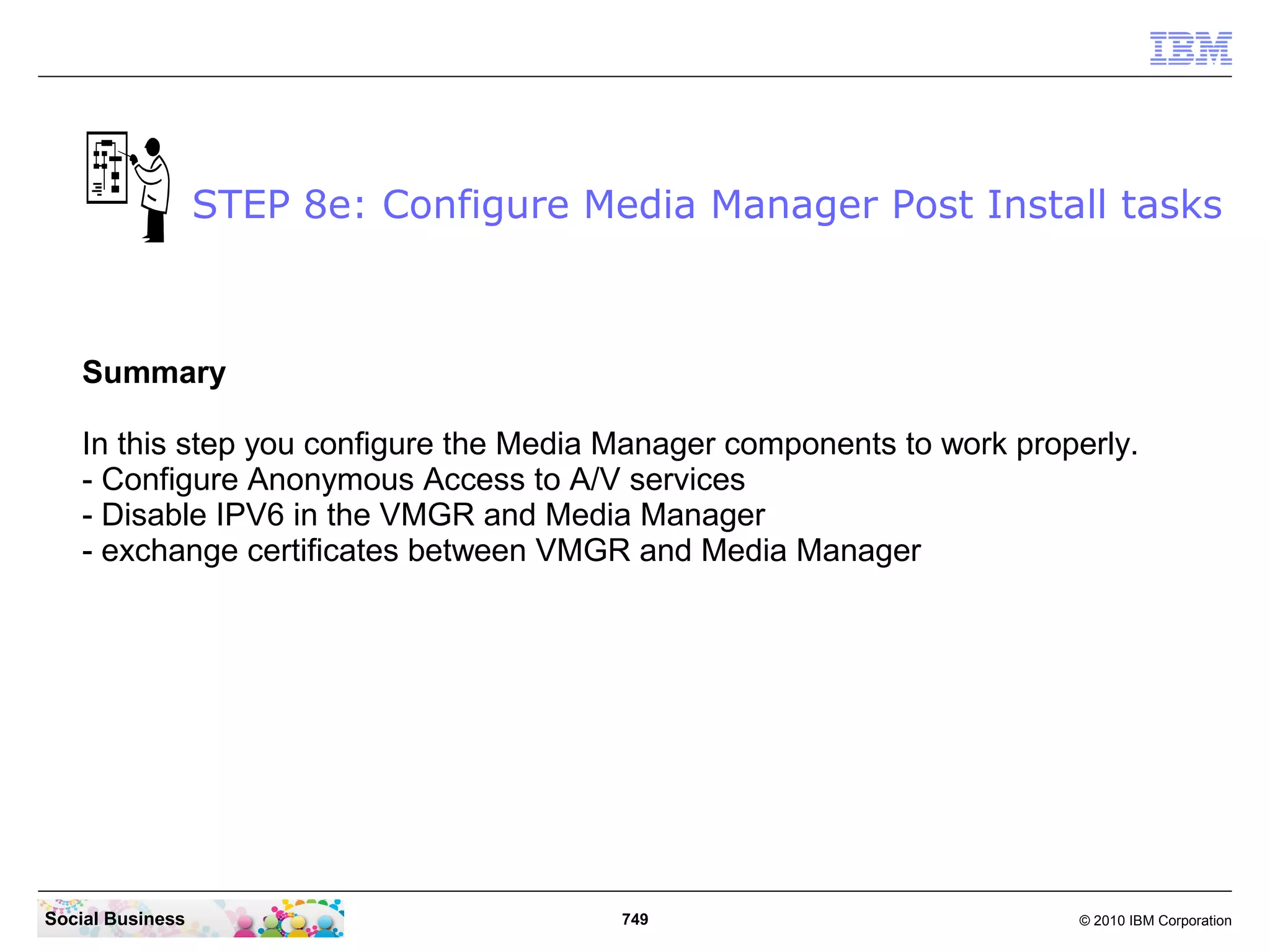 IBM

STEP 8e: Configure Media Manager Post Install tasks

Summary

In this step you configure the Media Manager components to work properly.
- Configure Anonymous Access to A/V services
- Disable IPV6 in the VMGR and Media Manager
- exchange certificates between VMGR and Media Manager

Social Business

749

© 2010 IBM Corporation